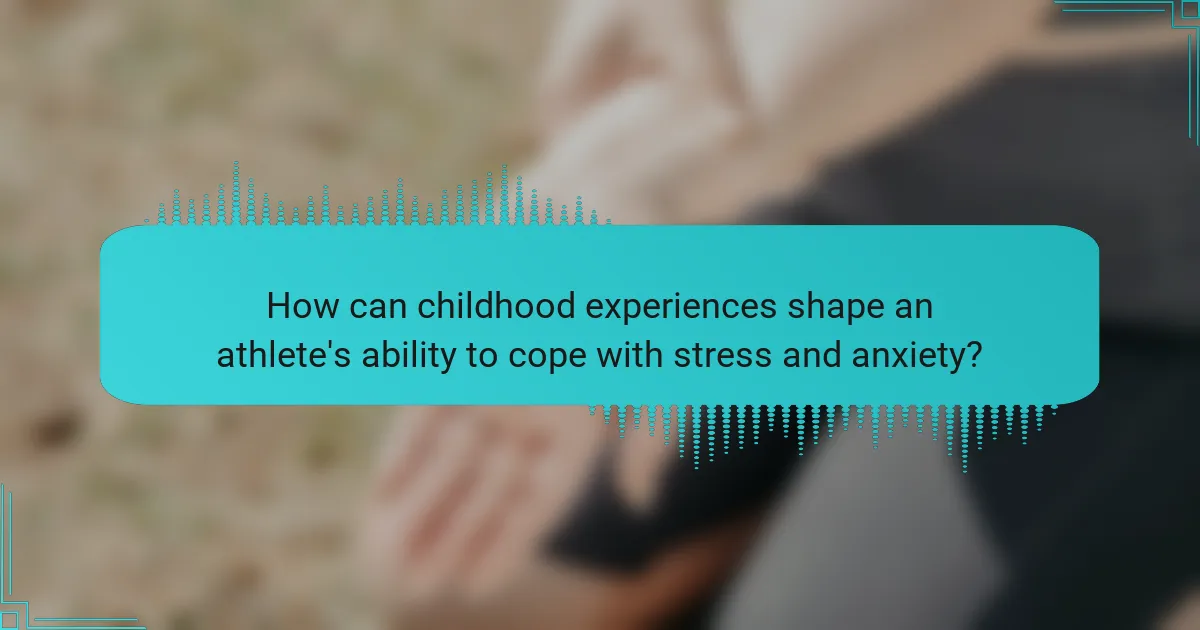 How can childhood experiences shape an athlete's ability to cope with stress and anxiety?